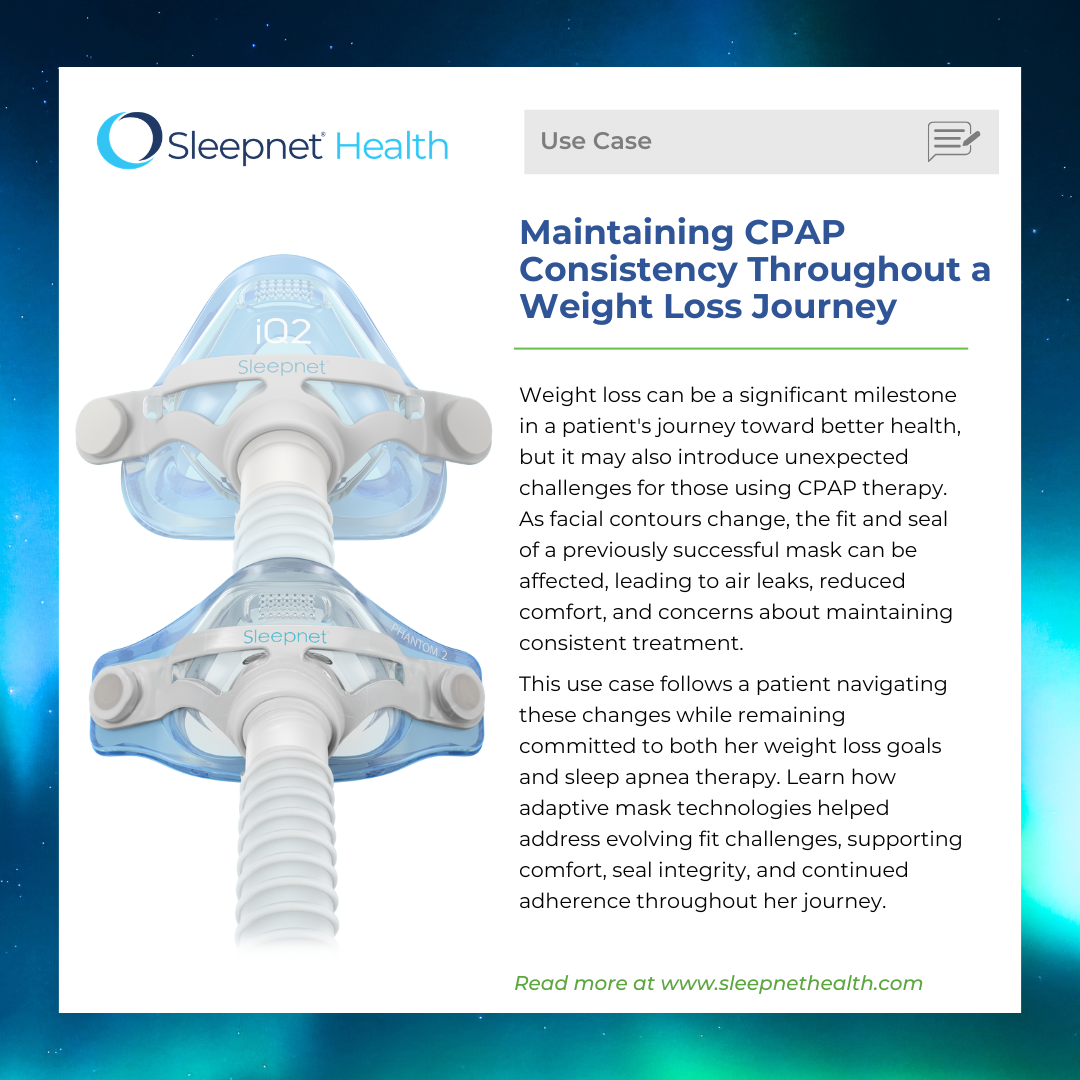 Sleepnet® Health

Use Case

iQ2

Sleepnet

Sleepnet

PHANTOM 2

Maintaining CPAP Consistency Throughout a Weight Loss Journey

Weight loss can be a significant milestone in a patient's journey toward better health, but it may also introduce unexpected challenges for those using CPAP therapy. As facial contours change, the fit and seal of a previously successful mask can be affected, leading to air leaks, reduced comfort, and concerns about maintaining consistent treatment.

This use case follows a patient navigating these changes while remaining committed to both her weight loss goals and sleep apnea therapy. Learn how adaptive mask technologies helped address evolving fit challenges, supporting comfort, seal integrity, and continued adherence throughout her journey.

Read more at www.sleepnethealth.com